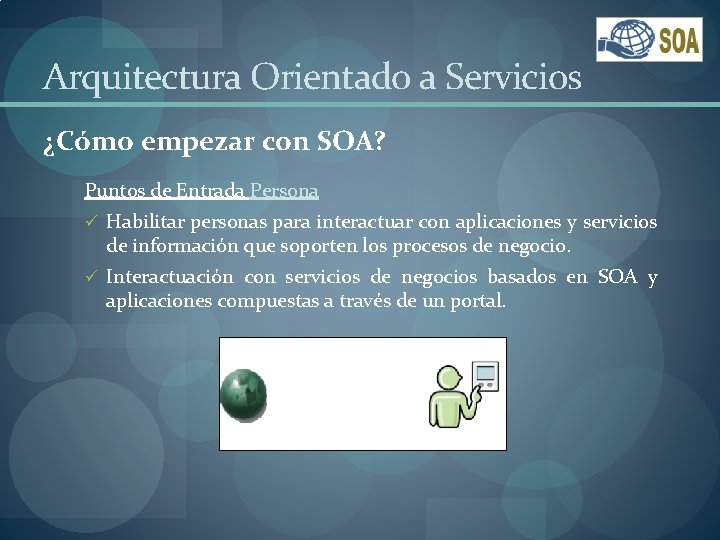 SOA

Arquitectura Orientado a Servicios

¿Cómo empezar con SOA?

Puntos de Entrada Persona

✓ Habilitar personas para interactuar con aplicaciones y servicios de información que soporten los procesos de negocio.

✓ Interactuación con servicios de negocios basados en SOA y aplicaciones compuestas a través de un portal.